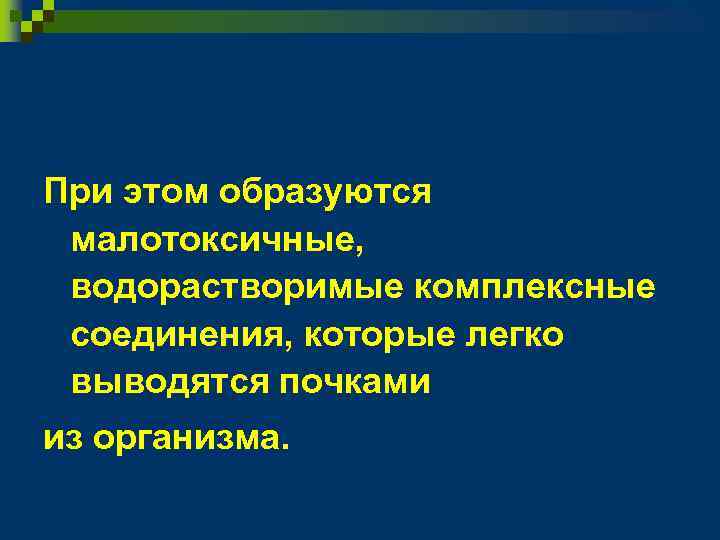 При этом образуются малотоксичные, водорастворимые комплексные соединения, которые легко выводятся почками

из организма.